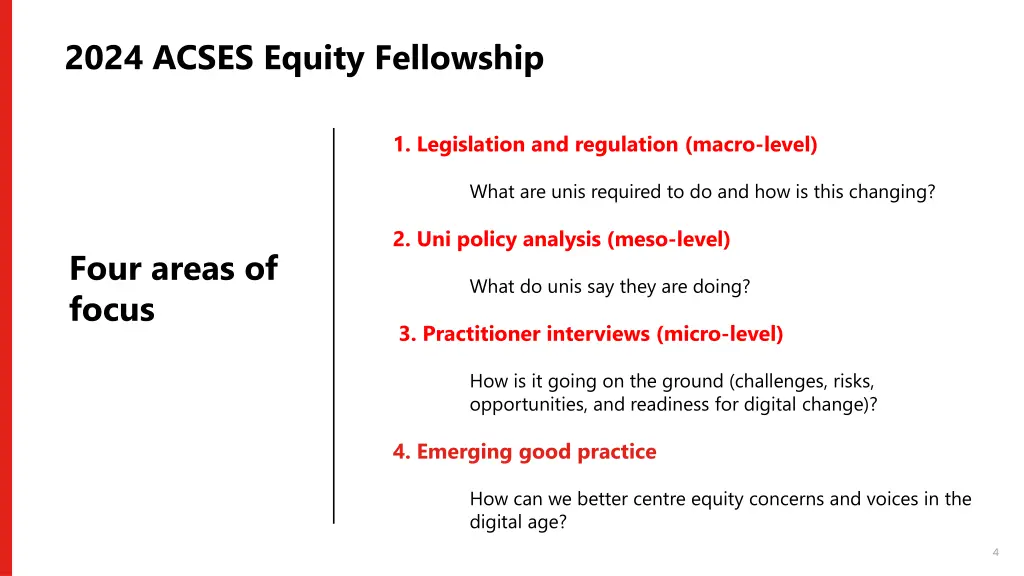 2024 ACSES Equity Fellowship

Four areas of focus

1. Legislation and regulation (macro-level)

What are unis required to do and how is this changing?

2. Uni policy analysis (meso-level)

What do unis say they are doing?

3. Practitioner interviews (micro-level)

How is it going on the ground (challenges, risks, opportunities, and readiness for digital change)?

4. Emerging good practice

How can we better centre equity concerns and voices in the digital age?

4